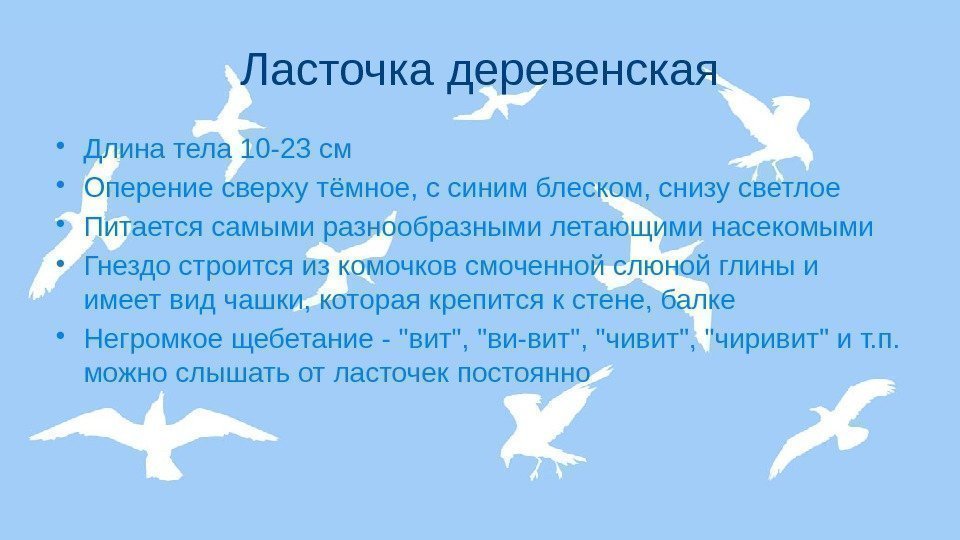 Ласточка деревенская

• Длина тела 10-23 см
• Оперение сверху тёмное, с синим блеском, снизу светлое
• Питается самыми разнообразными летающими насекомыми
• Гнездо строится из комочков смоченной слюной глины и имеет вид чашки, которая крепится к стене, балке
• Негромкое щебетание - "вит", "ви-вит", "чивит", "чиривит" и т.п. можно слышать от ласточек постоянно